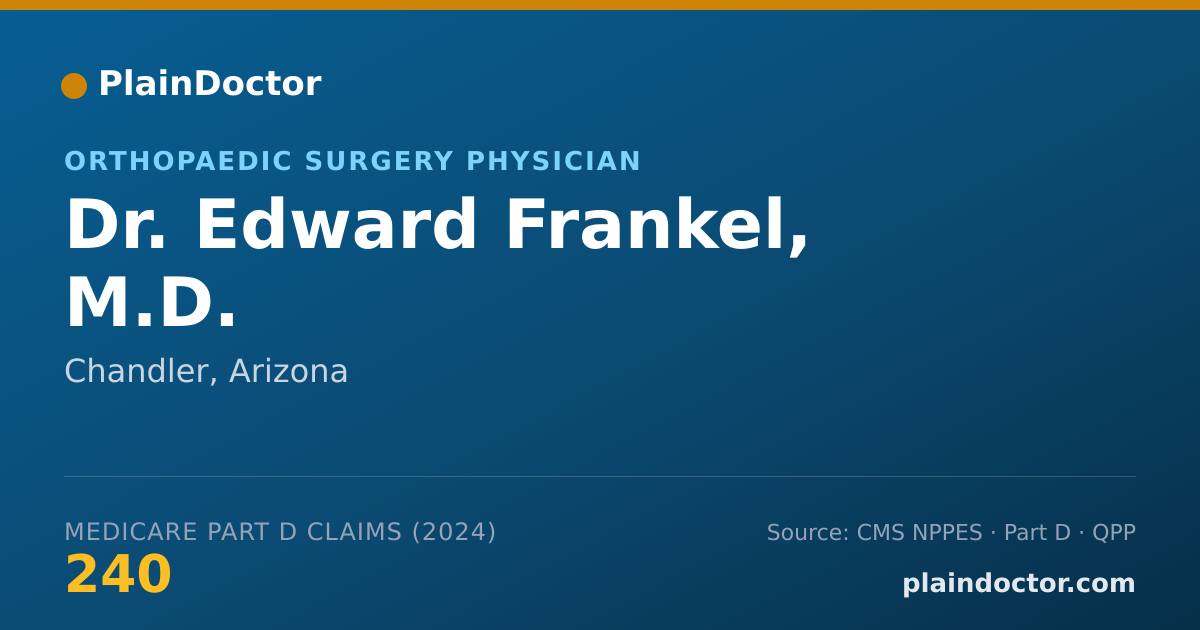 PlainDoctor

ORTHOPAEDIC SURGERY PHYSICIAN

Dr. Edward Frankel, M.D.

Chandler, Arizona

MEDICARE PART D CLAIMS (2024)

240

Source: CMS NPPES · Part D · QPP

plaindoctor.com